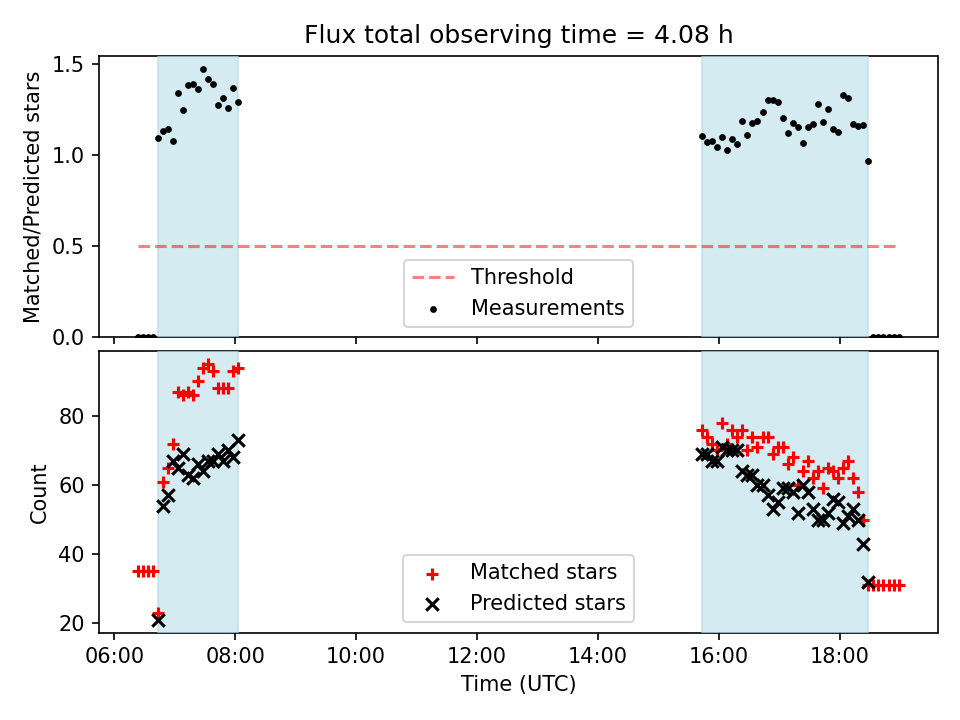 Flux total observing time = 4.08 h

Matched/Predicted stars

1.5
1.0
0.5
0.0

Threshold
Measurements

Count

80
60
40
20

Matched stars
Predicted stars

06:00
08:00
10:00
12:00
14:00
16:00
18:00

Time (UTC)